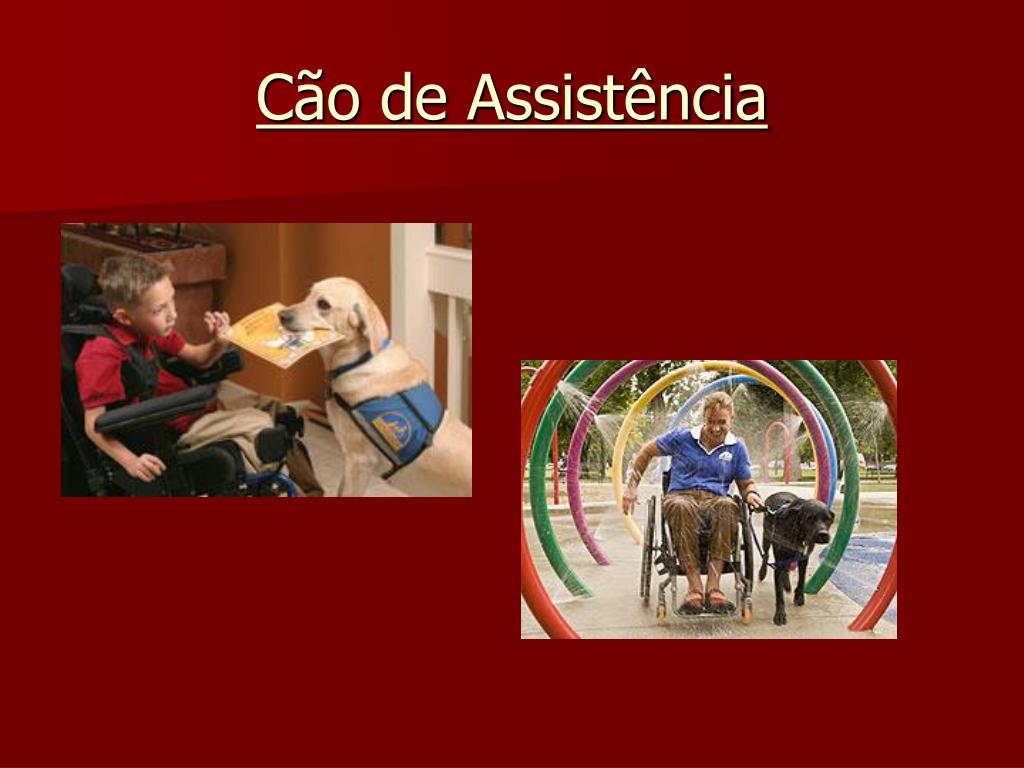 Cão de Assistência